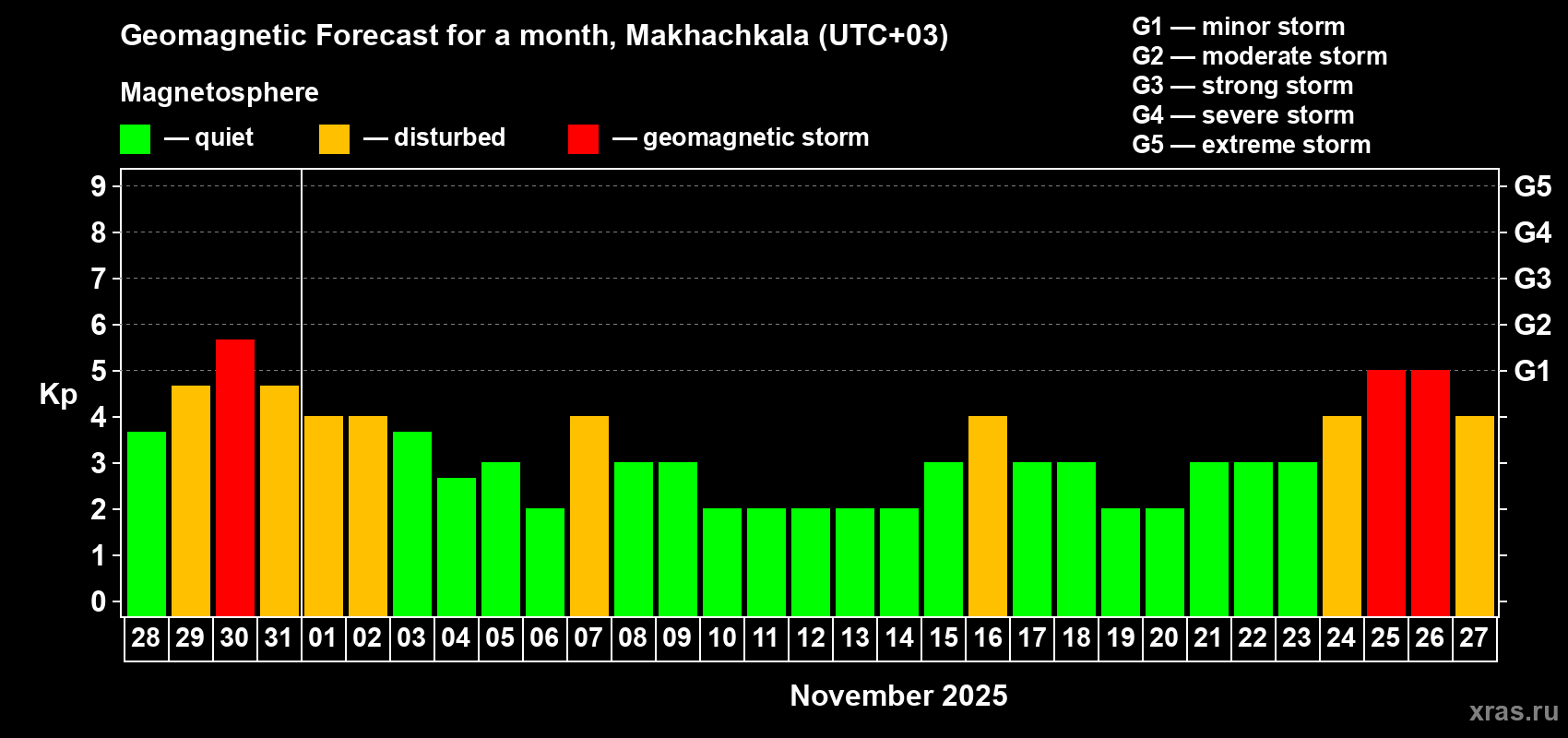 Geomagnetic Forecast for a month, Makhachkala (UTC+03)

Magnetosphere

— quiet — disturbed — geomagnetic storm

G1 — minor storm
G2 — moderate storm
G3 — strong storm
G4 — severe storm
G5 — extreme storm

Kp

9
8
7
6
5
4
3
2
1
0

G5
G4
G3
G2
G1

28 29 30 31 01 02 03 04 05 06 07 08 09 10 11 12 13 14 15 16 17 18 19 20 21 22 23 24 25 26 27

November 2025

xras.ru